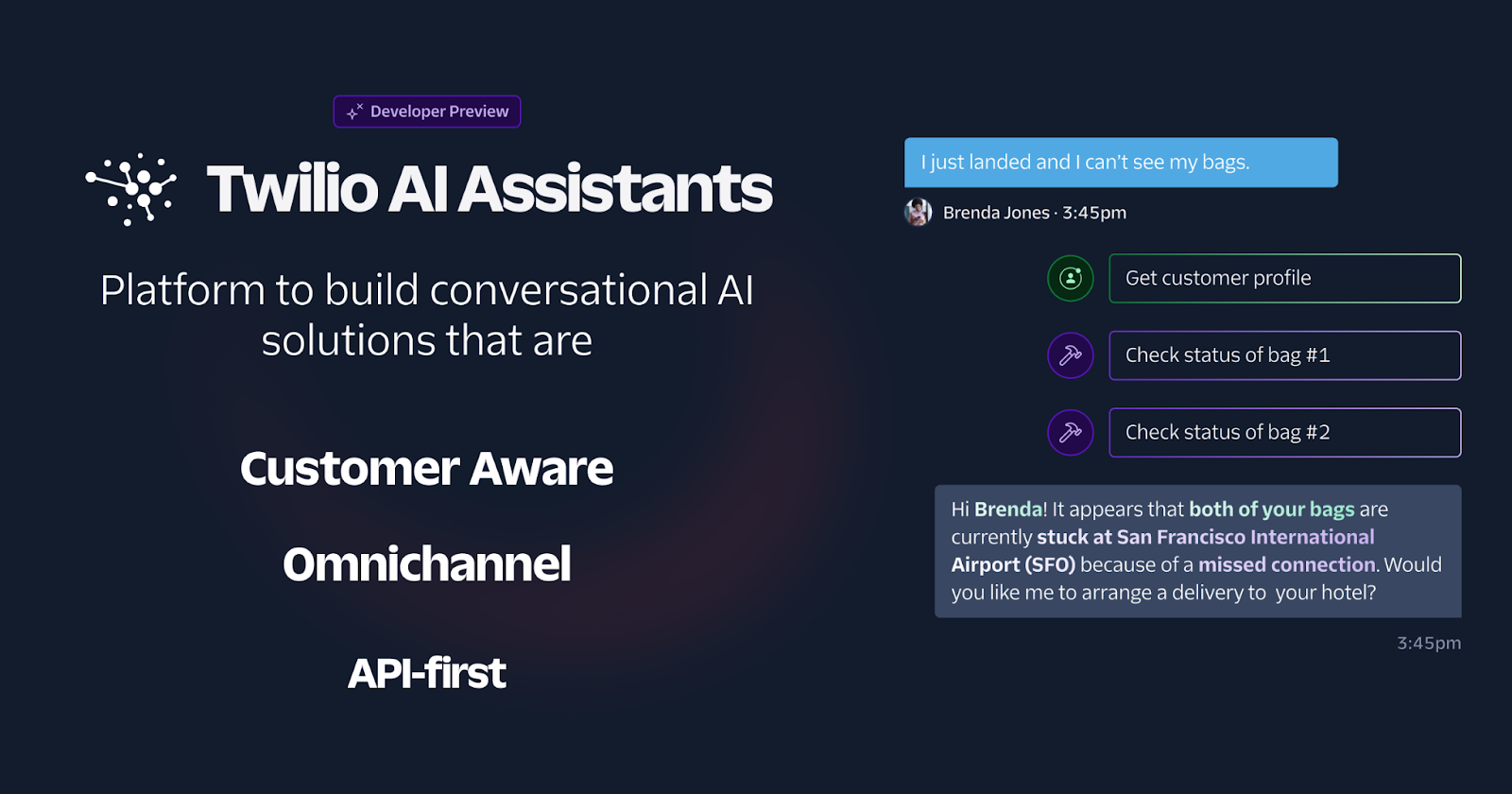 Developer Preview

Twilio AI Assistants

Platform to build conversational AI solutions that are

Customer Aware

Omnichannel

API-first

I just landed and I can't see my bags.

Brenda Jones · 3:45pm

Get customer profile

Check status of bag #1

Check status of bag #2

Hi Brenda! It appears that both of your bags are currently stuck at San Francisco International Airport (SFO) because of a missed connection. Would you like me to arrange a delivery to your hotel?

3:45pm